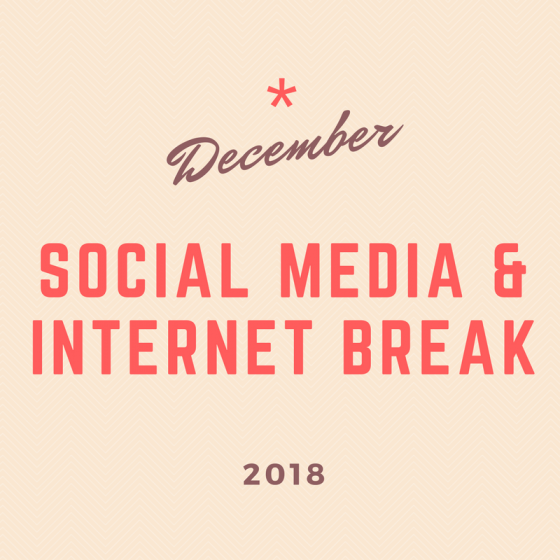 *

December

SOCIAL MEDIA & INTERNET BREAK

2018